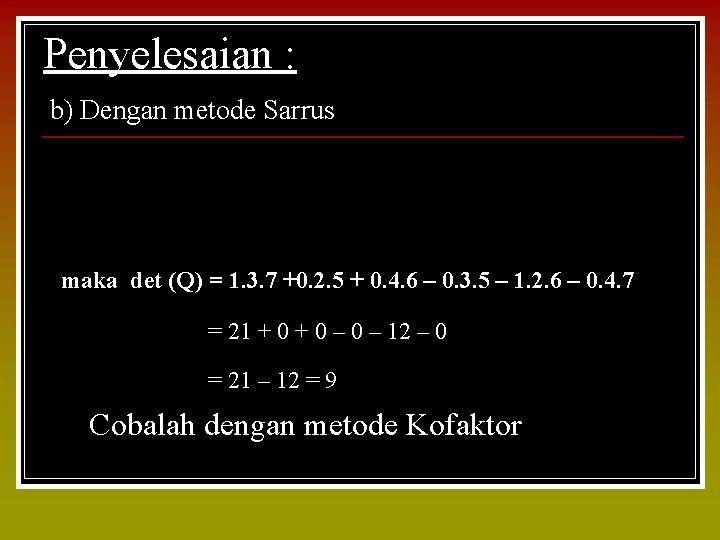 Penyelesaian :

b) Dengan metode Sarrus

maka det (Q) = 1.3.7 +0.2.5 + 0.4.6 – 0.3.5 – 1.2.6 – 0.4.7

= 21 + 0 + 0 – 0 – 12 – 0

= 21 – 12 = 9

Cobalah dengan metode Kofaktor